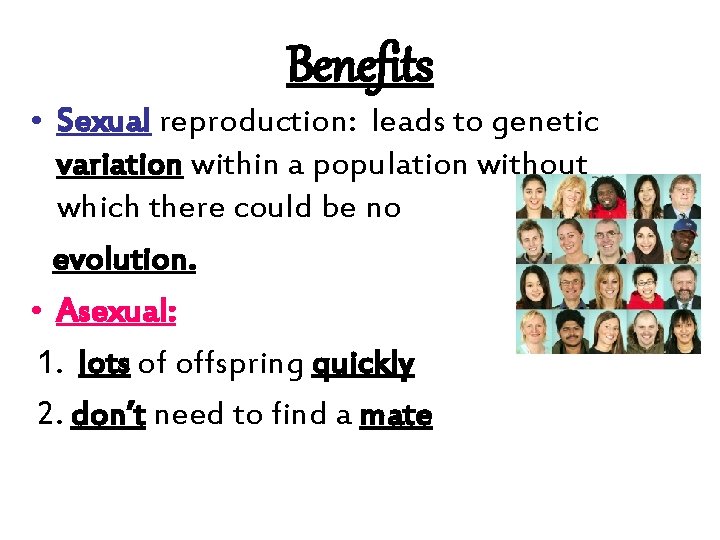 Benefits

• Sexual reproduction: leads to genetic variation within a population without which there could be no evolution.

• Asexual:

1. lots of offspring quickly

2. don't need to find a mate